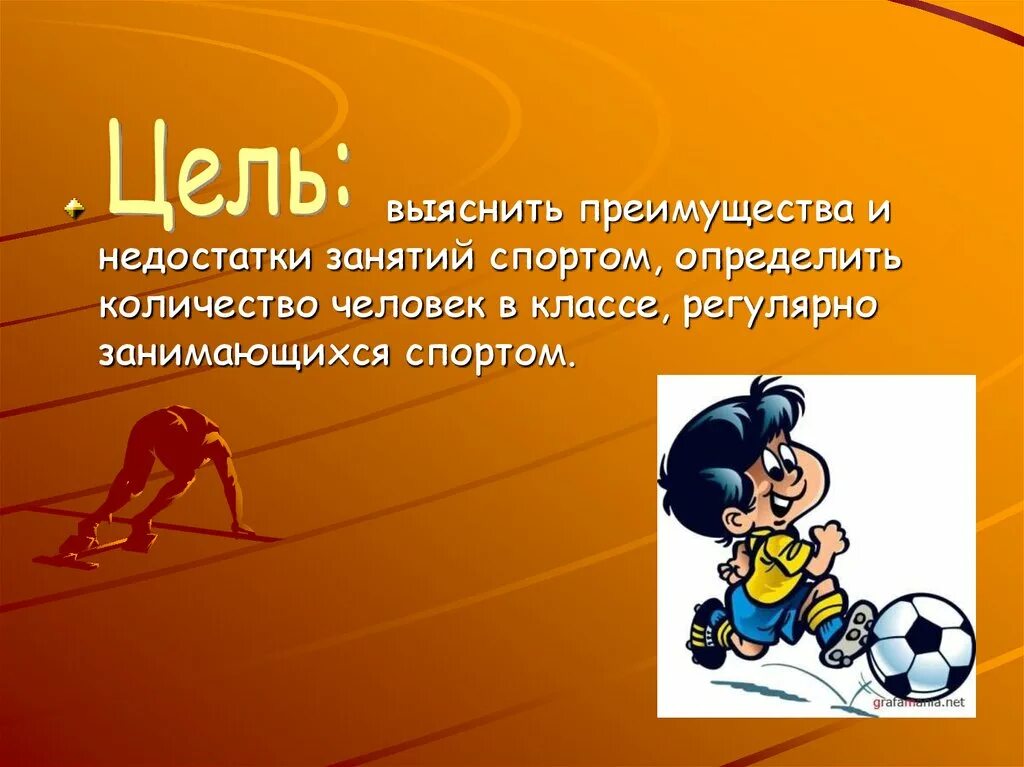 Цель: выяснить преимущества и недостатки занятий спортом, определить количество человек в классе, регулярно занимающихся спортом.

grafamania.net